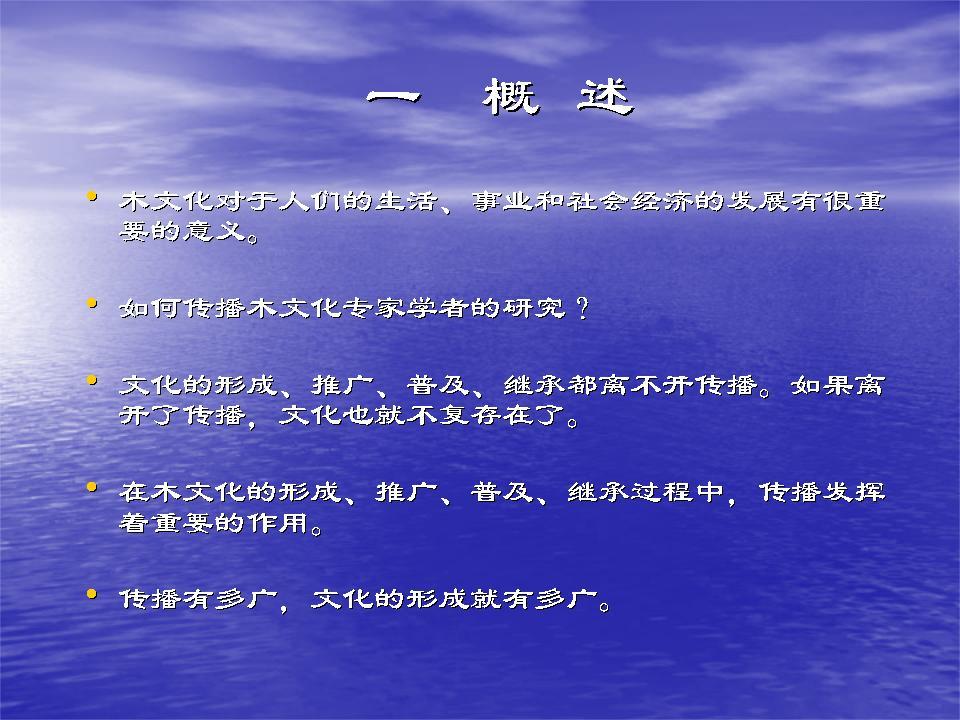 一　概　述

• 木文化对于人们的生活、事业和社会经济的发展有很重要的意义。

• 如何传播木文化专家学者的研究？

• 文化的形成、推广、普及、继承都离不开传播。如果离开了传播，文化也就不复存在了。

• 在木文化的形成、推广、普及、继承过程中，传播发挥着重要的作用。

• 传播有多广，文化的形成就有多广。